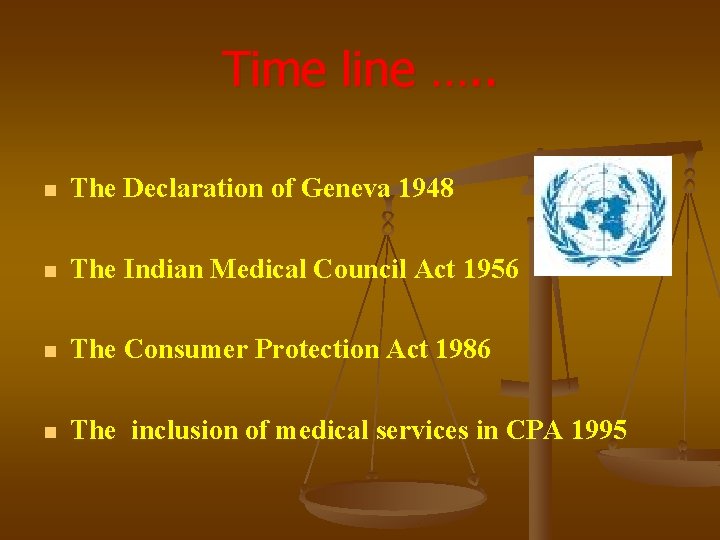 Time line …..

- The Declaration of Geneva 1948
- The Indian Medical Council Act 1956
- The Consumer Protection Act 1986
- The inclusion of medical services in CPA 1995